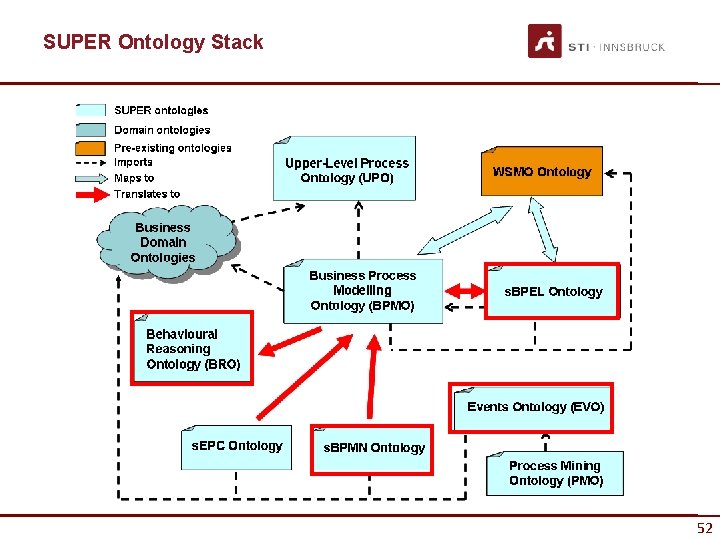 SUPER Ontology Stack

STI · INNSBRUCK

SUPER ontologies
Domain ontologies
Pre-existing ontologies
Imports
Maps to
Translates to

Upper-Level Process Ontology (UPO)

WSMO Ontology

Business Domain Ontologies

Business Process Modelling Ontology (BPMO)

sBPEL Ontology

Behavioural Reasoning Ontology (BRO)

Events Ontology (EVO)

sEPC Ontology

sBPMN Ontology

Process Mining Ontology (PMO)

52